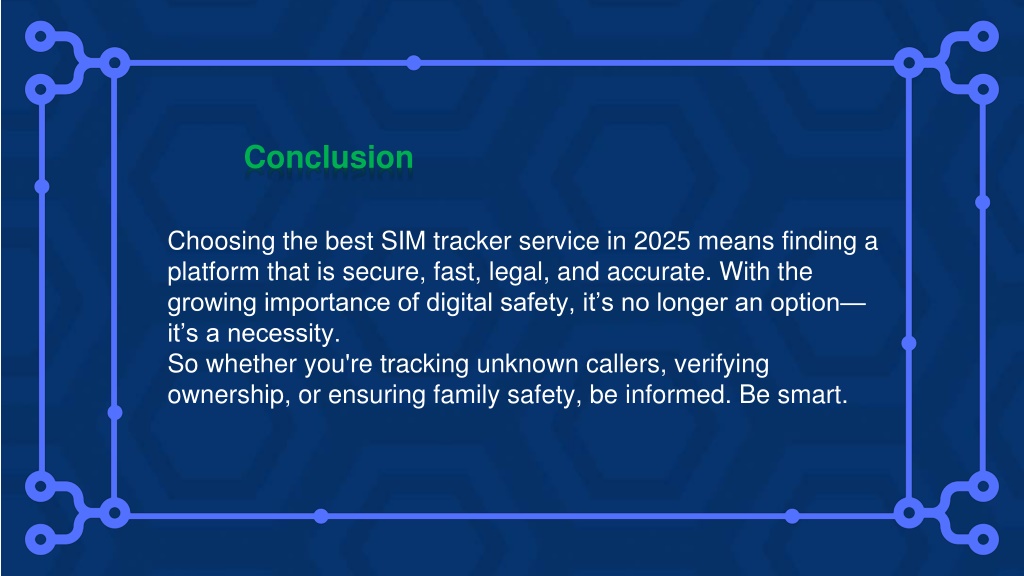 Conclusion

Choosing the best SIM tracker service in 2025 means finding a platform that is secure, fast, legal, and accurate. With the growing importance of digital safety, it’s no longer an option—it’s a necessity.
So whether you're tracking unknown callers, verifying ownership, or ensuring family safety, be informed. Be smart.